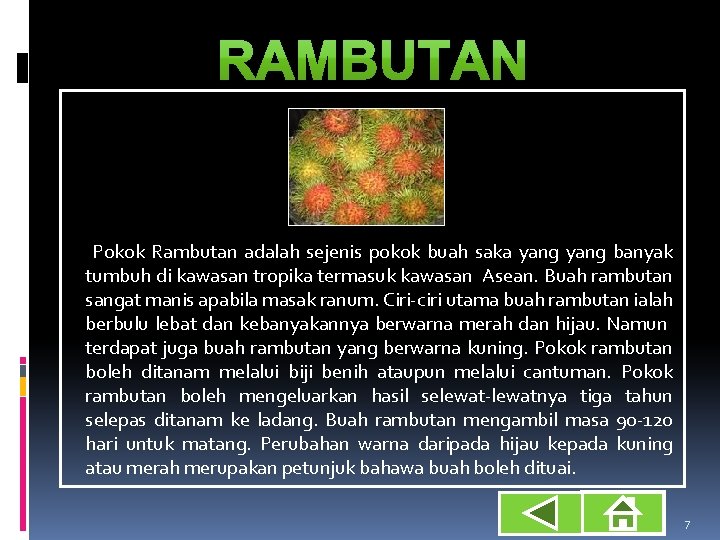 RAMBUTAN

Pokok Rambutan adalah sejenis pokok buah saka yang yang banyak tumbuh di kawasan tropika termasuk kawasan Asean. Buah rambutan sangat manis apabila masak ranum. Ciri-ciri utama buah rambutan ialah berbulu lebat dan kebanyakannya berwarna merah dan hijau. Namun terdapat juga buah rambutan yang berwarna kuning. Pokok rambutan boleh ditanam melalui biji benih ataupun melalui cantuman. Pokok rambutan boleh mengeluarkan hasil selewat-lewatnya tiga tahun selepas ditanam ke ladang. Buah rambutan mengambil masa 90-120 hari untuk matang. Perubahan warna daripada hijau kepada kuning atau merah merupakan petunjuk bahawa buah boleh dituai.

7